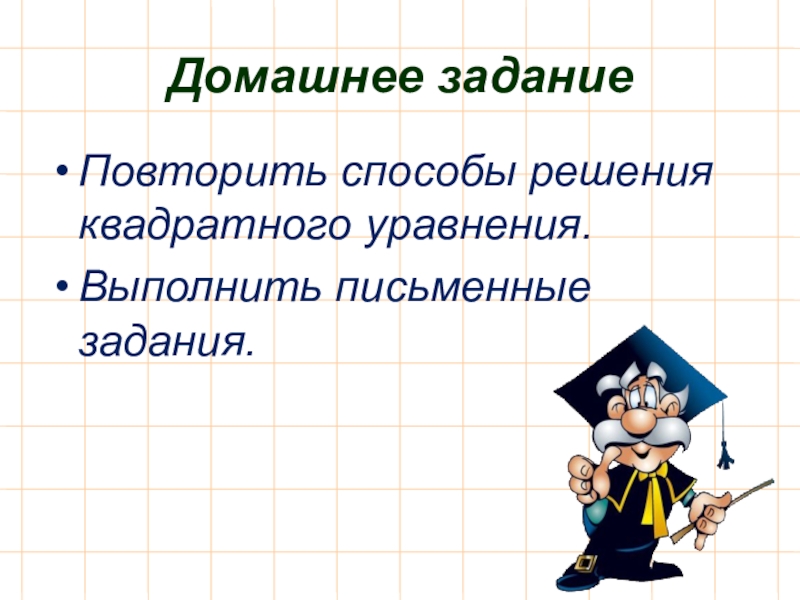 Домашнее задание

• Повторить способы решения квадратного уравнения.
• Выполнить письменные задания.